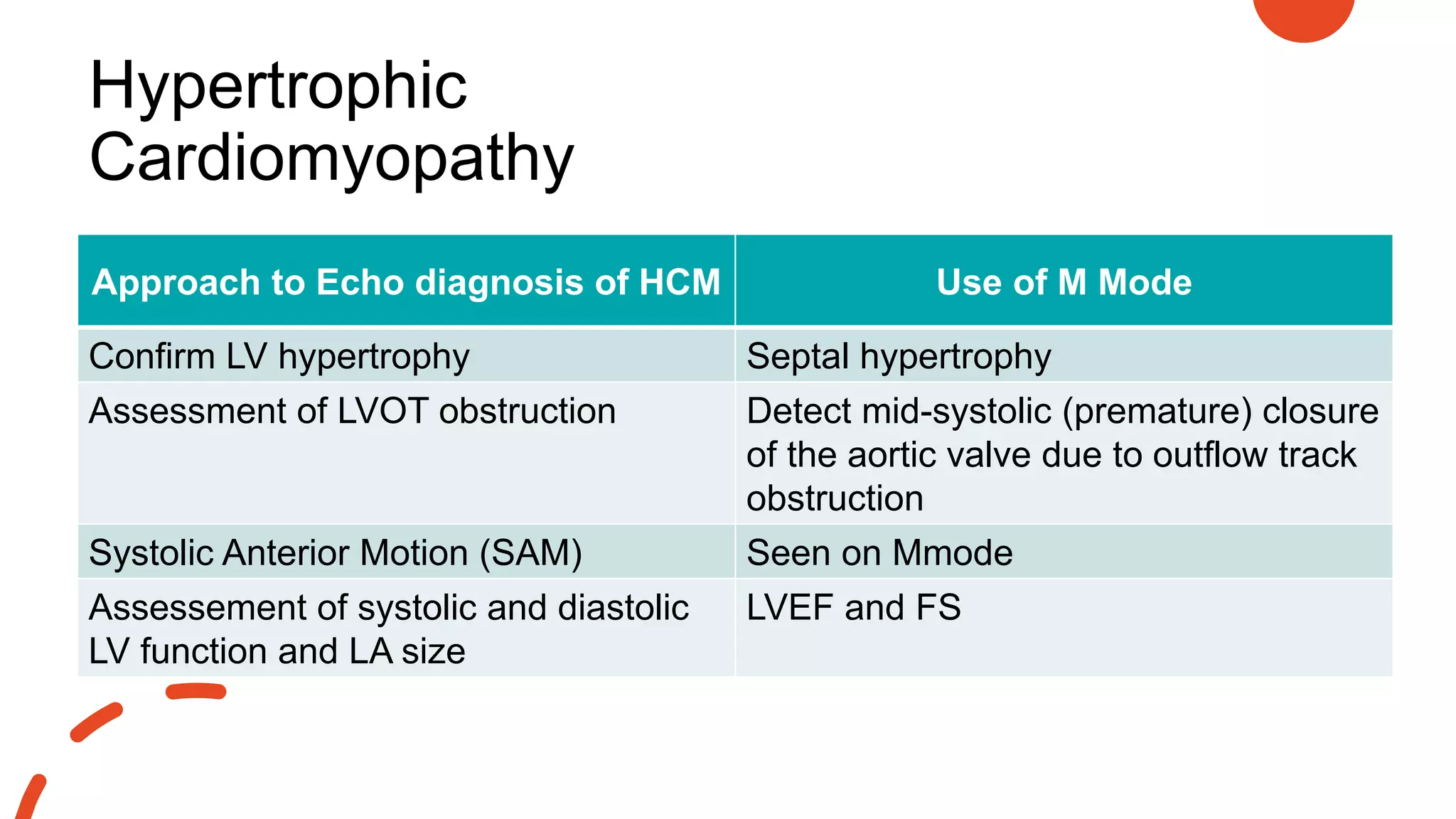 Hypertrophic Cardiomyopathy

| Approach to Echo diagnosis of HCM | Use of M Mode |
|---|---|
| Confirm LV hypertrophy | Septal hypertrophy |
| Assessment of LVOT obstruction | Detect mid-systolic (premature) closure of the aortic valve due to outflow track obstruction |
| Systolic Anterior Motion (SAM) | Seen on Mmode |
| Assessement of systolic and diastolic LV function and LA size | LVEF and FS |